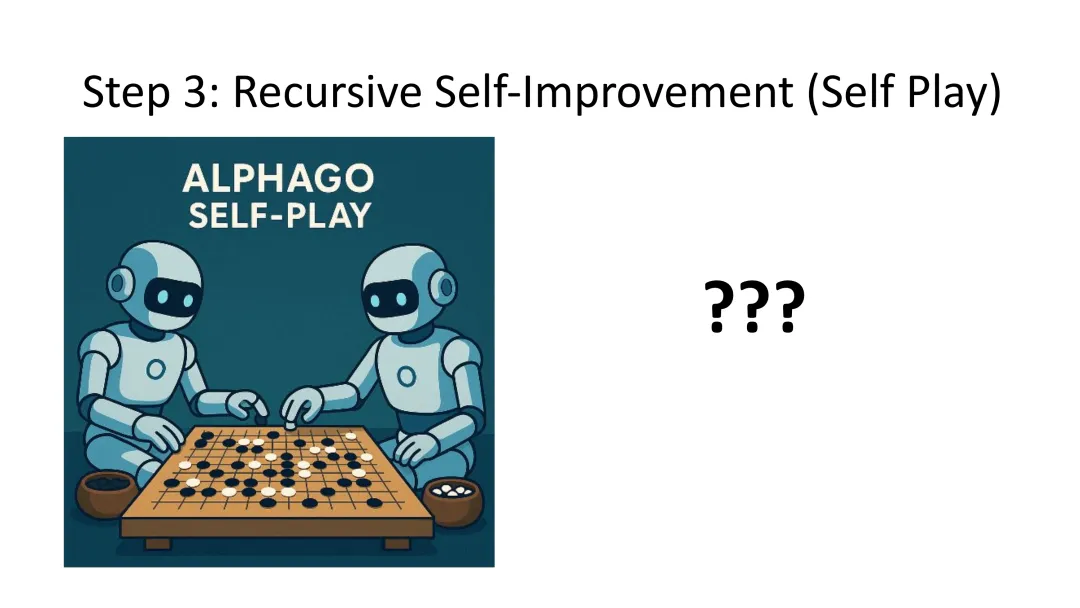 Step 3: Recursive Self-Improvement (Self Play)

ALPHAGO
SELF-PLAY

???